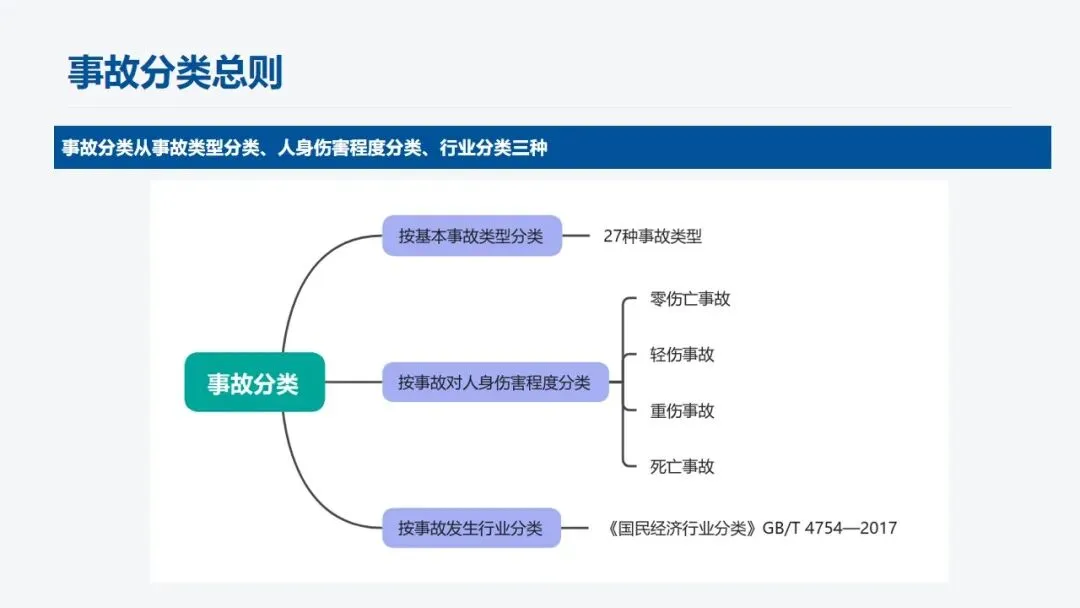 事故分类总则

事故分类从事故类型分类、人身伤害程度分类、行业分类三种

事故分类

按基本事故类型分类

27种事故类型

按事故对人身伤害程度分类

零伤亡事故

轻伤事故

重伤事故

死亡事故

按事故发生行业分类

《国民经济行业分类》GB/T 4754—2017